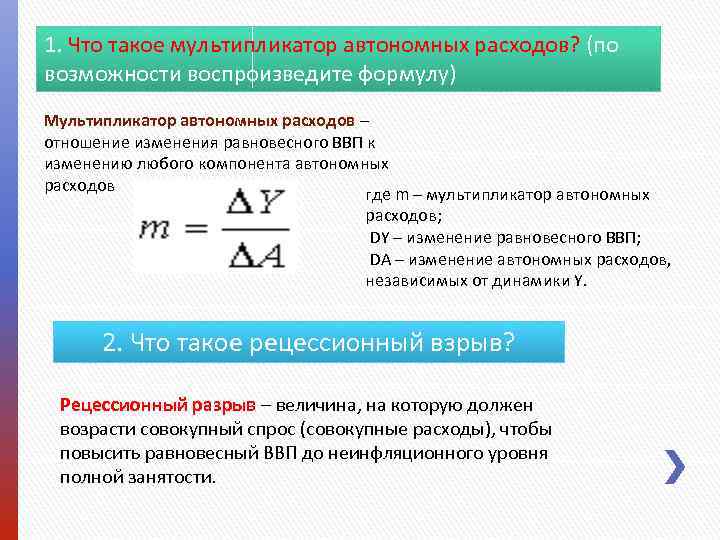 1. Что такое мультипликатор автономных расходов? (по возможности воспроизведите формулу)

Мультипликатор автономных расходов – отношение изменения равновесного ВВП к изменению любого компонента автономных расходов

$m = \frac{\Delta Y}{\Delta A}$

где m – мультипликатор автономных расходов;
DY – изменение равновесного ВВП;
DA – изменение автономных расходов, независимых от динамики Y.

2. Что такое рецессионный взрыв?

Рецессионный разрыв – величина, на которую должен возрасти совокупный спрос (совокупные расходы), чтобы повысить равновесный ВВП до неинфляционного уровня полной занятости.